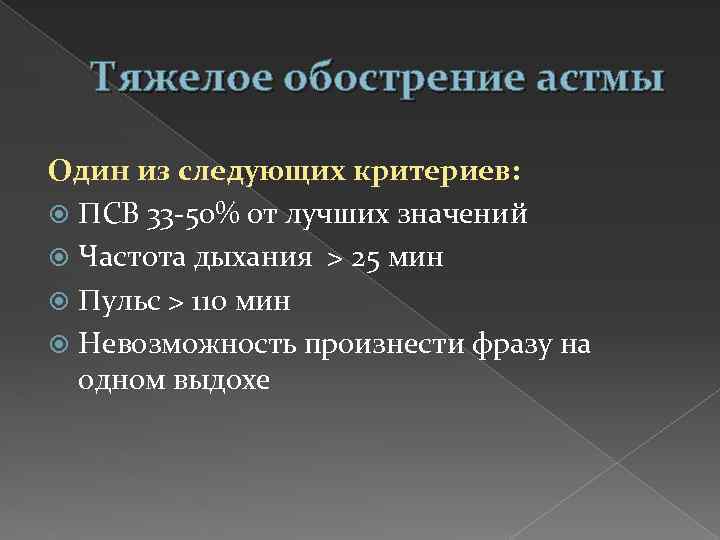 Тяжелое обострение астмы

Один из следующих критериев:
ПСВ 33-50% от лучших значений
Частота дыхания > 25 мин
Пульс > 110 мин
Невозможность произнести фразу на одном выдохе